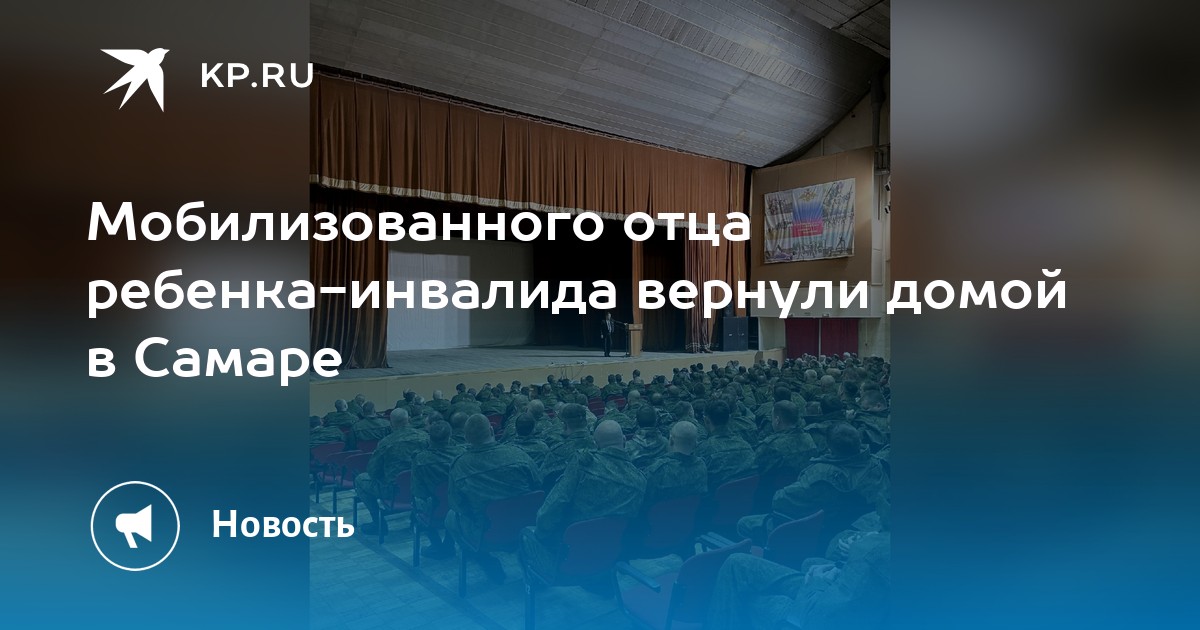 KP.RU

Мобилизованного отца ребенка-инвалида вернули домой в Самаре

Новость